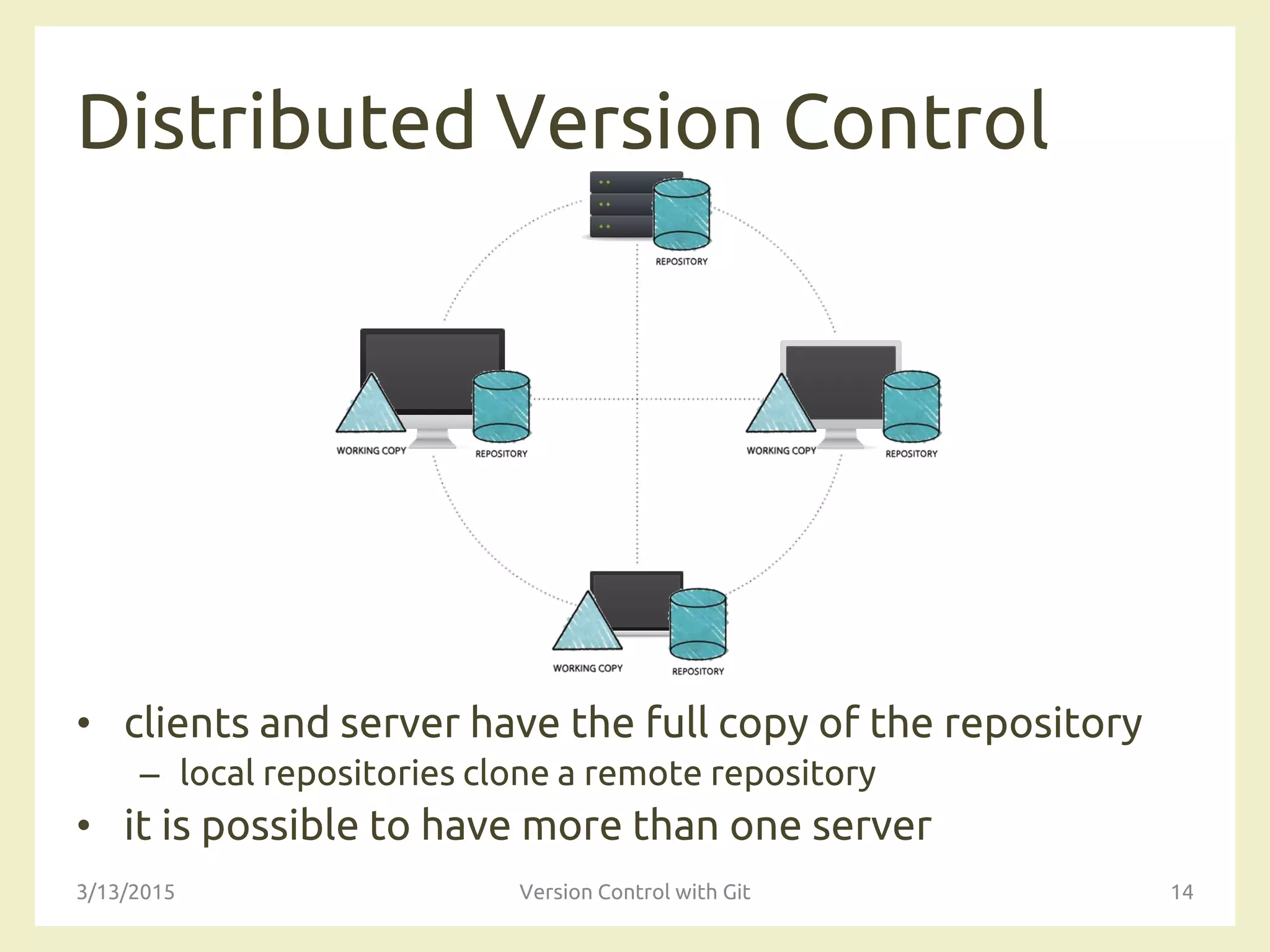 Distributed Version Control

REPOSITORY

WORKING COPY

REPOSITORY

WORKING COPY

REPOSITORY

WORKING COPY

REPOSITORY

• clients and server have the full copy of the repository
– local repositories clone a remote repository
• it is possible to have more than one server

3/13/2015

Version Control with Git

14